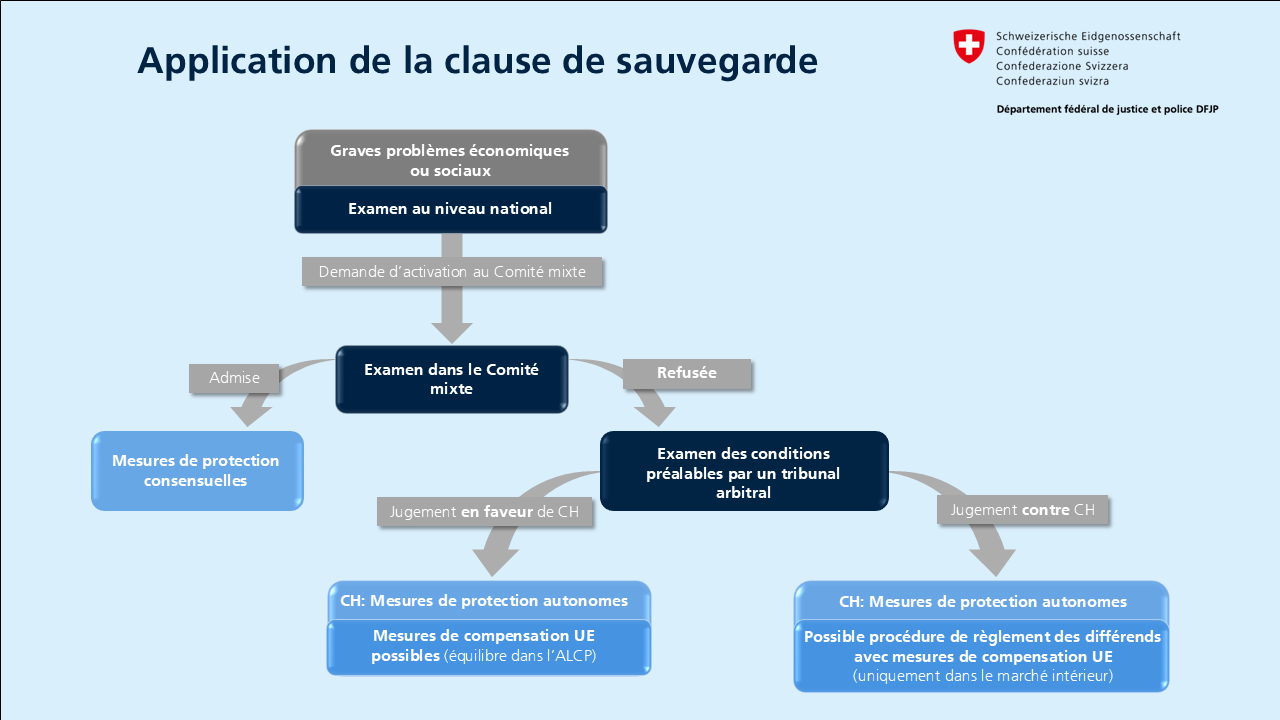 Application de la clause de sauvegarde

Schweizerische Eidgenossenschaft
Confédération suisse
Confederazione Svizzera
Confederaziun svizra

Département fédéral de justice et police DFJP

Graves problèmes économiques ou sociaux

Examen au niveau national

Demande d'activation au Comité mixte

Examen dans le Comité mixte

Admise

Refusée

Mesures de protection consensuelles

Examen des conditions préalables par un tribunal arbitral

Jugement en faveur de CH

Jugement contre CH

CH: Mesures de protection autonomes

Mesures de compensation UE possibles (équilibre dans l'ALCP)

CH: Mesures de protection autonomes

Possible procédure de règlement des différends avec mesures de compensation UE (uniquement dans le marché intérieur)